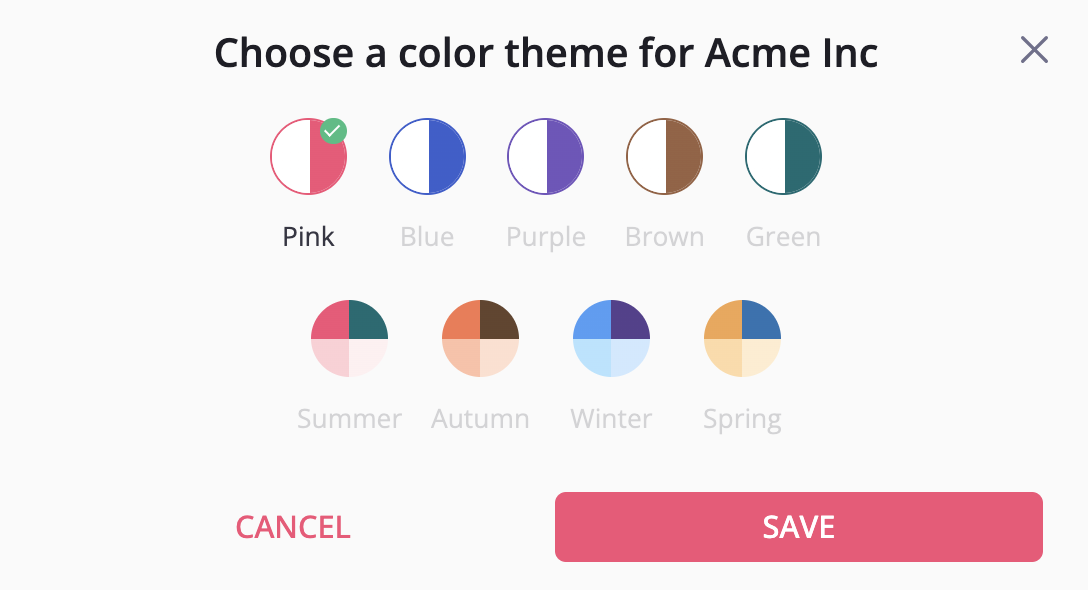 Choose a color theme for Acme Inc

Pink Blue Purple Brown Green

Summer Autumn Winter Spring

CANCEL

SAVE